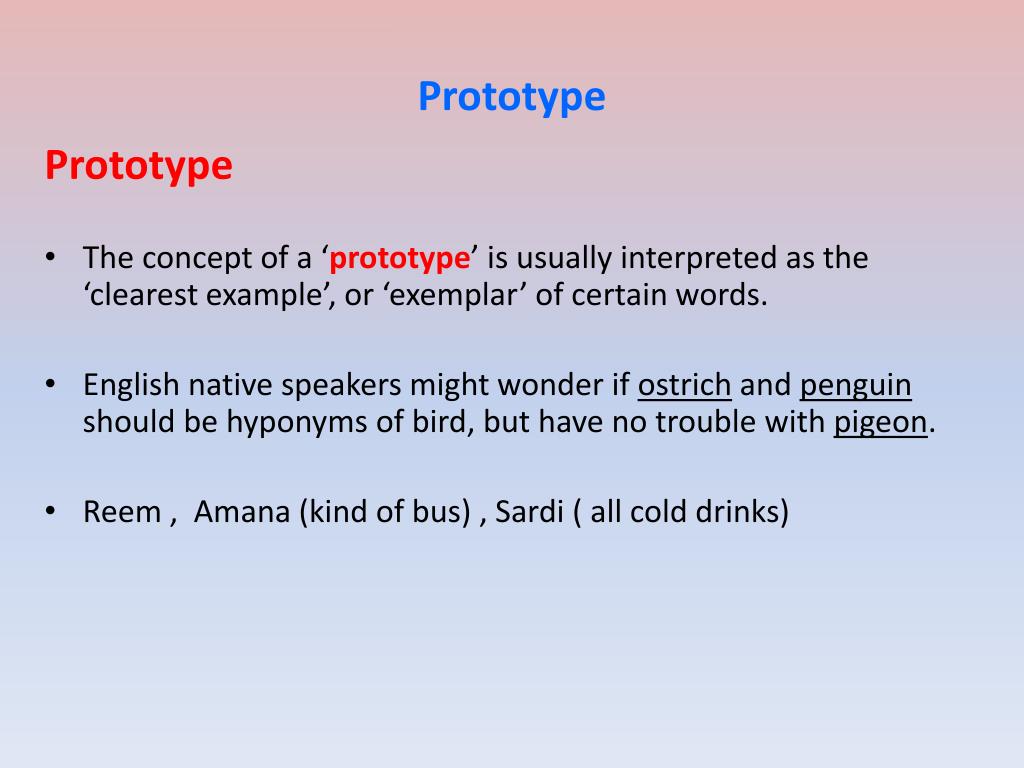 Prototype

Prototype

• The concept of a ‘prototype’ is usually interpreted as the ‘clearest example’, or ‘exemplar’ of certain words.

• English native speakers might wonder if ostrich and penguin should be hyponyms of bird, but have no trouble with pigeon.

• Reem , Amana (kind of bus) , Sardi ( all cold drinks)